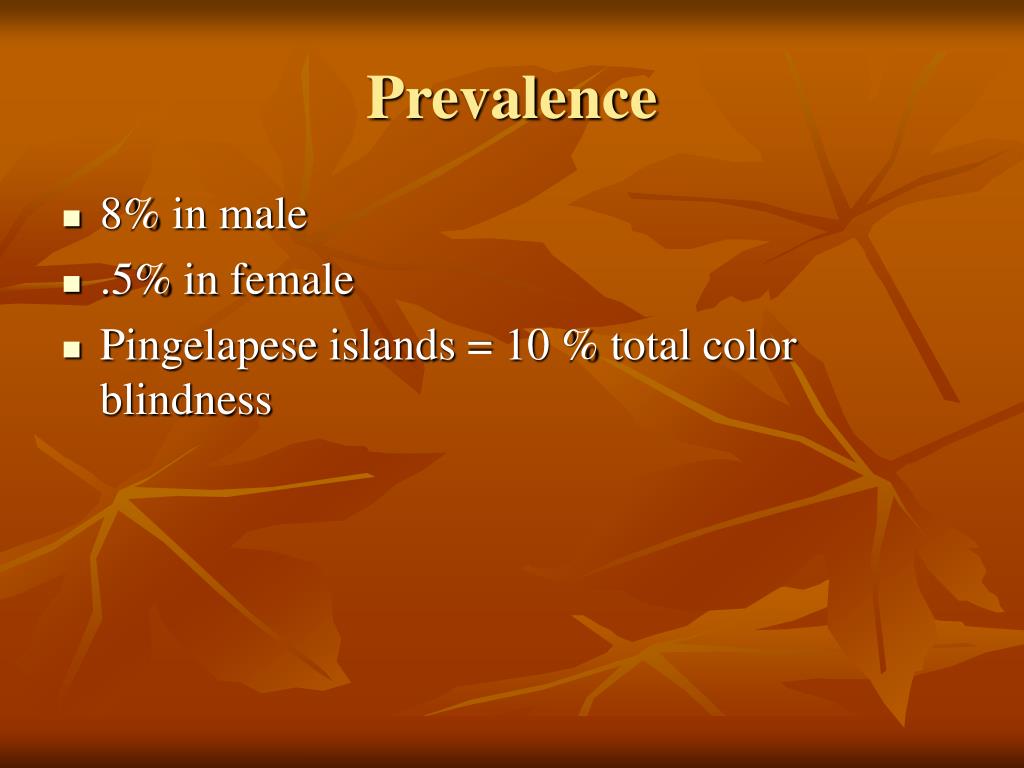 Prevalence

- 8% in male
- .5% in female
- Pingelapese islands = 10 % total color blindness